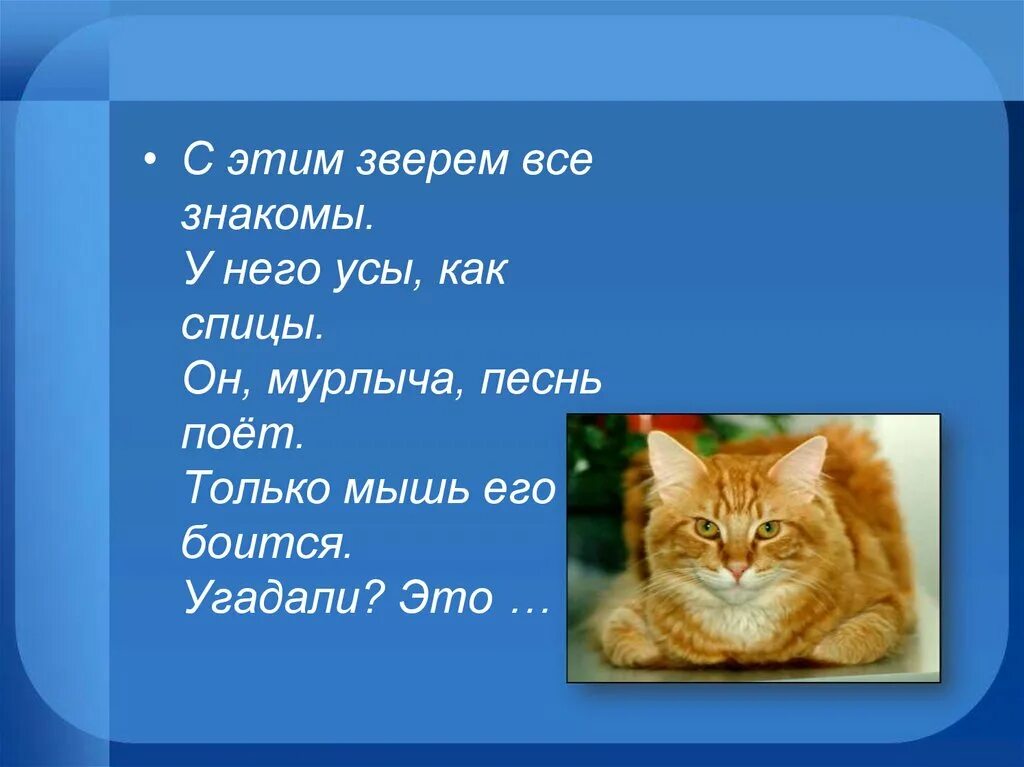 • С этим зверем все знакомы.
У него усы, как спицы.
Он, мурлыча, песнь поёт.
Только мышь его боится.
Угадали? Это …